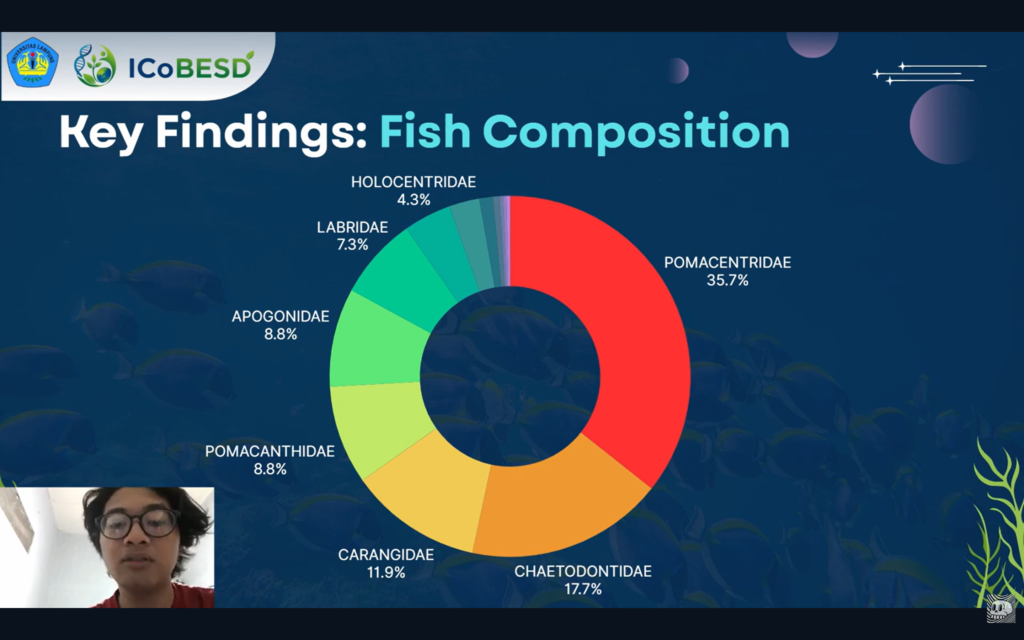 ICoBESD

Key Findings: Fish Composition

HOLOCENTRIDAE
4.3%

LABRIDAE
7.3%

APOGONIDAE
8.8%

POMACANTHIDAE
8.8%

CARANGIDAE
11.9%

CHAETODONTIDAE
17.7%

POMACENTRIDAE
35.7%